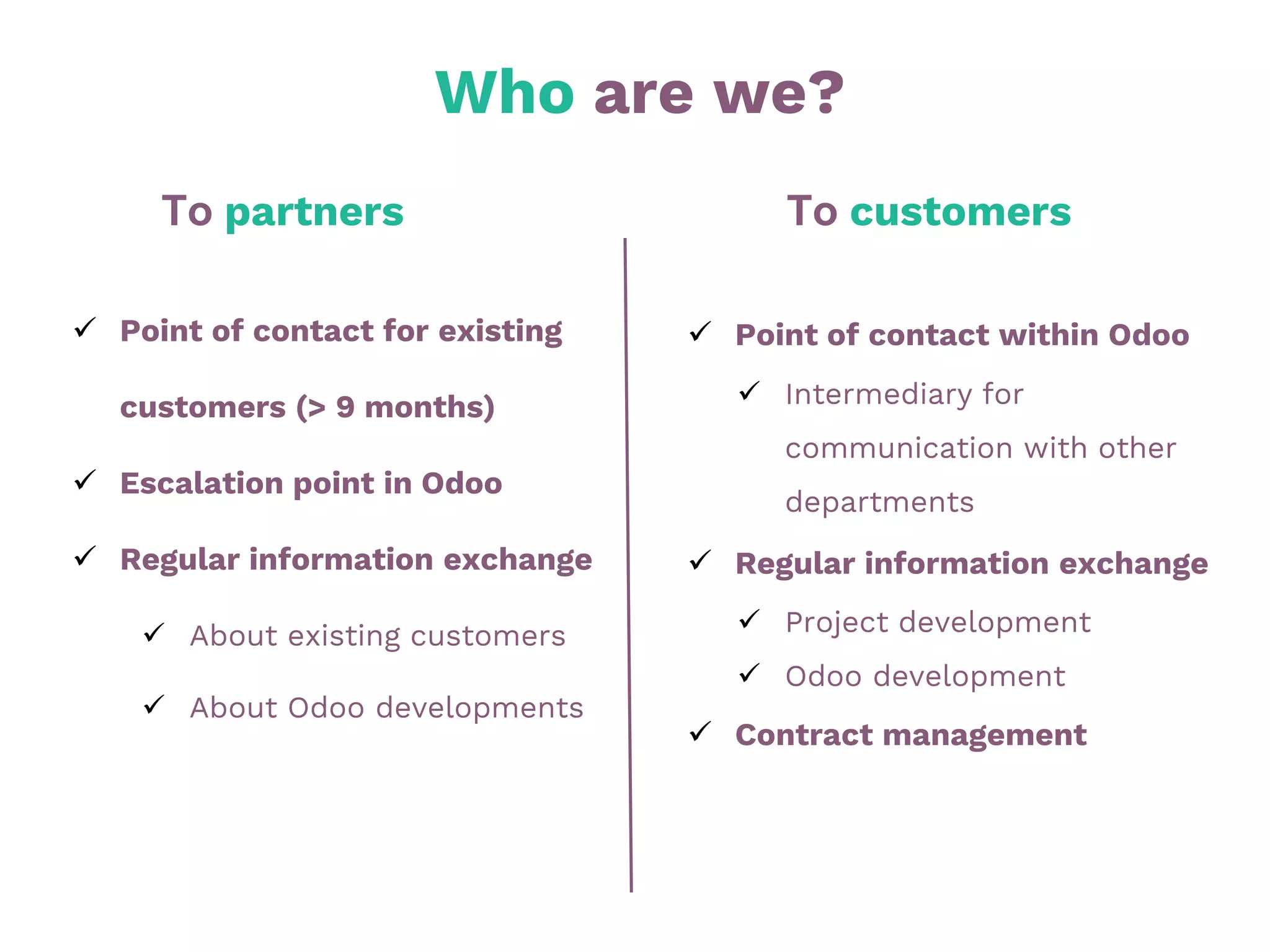 Who are we?

To partners

✓ Point of contact for existing customers (> 9 months)

✓ Escalation point in Odoo

✓ Regular information exchange

✓ About existing customers

✓ About Odoo developments

To customers

✓ Point of contact within Odoo

✓ Intermediary for communication with other departments

✓ Regular information exchange

✓ Project development

✓ Odoo development

✓ Contract management